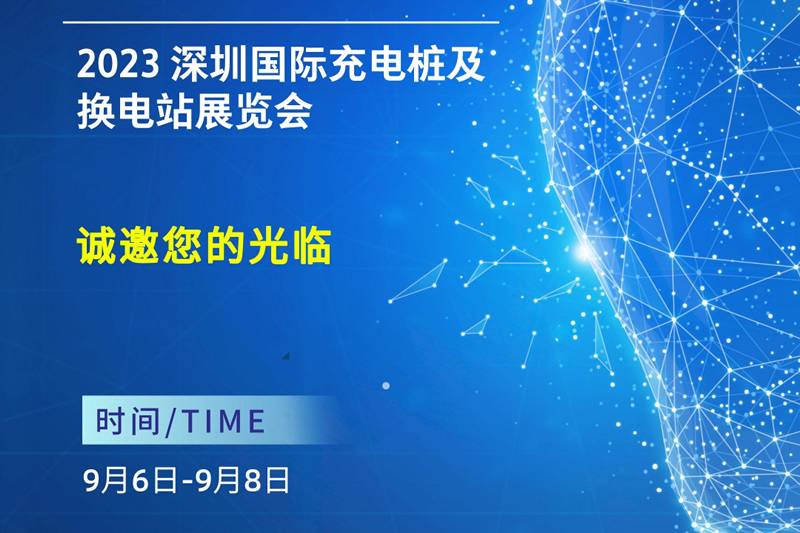 2023 深圳国际充电桩及换电站展览会

诚邀您的光临

时间/TIME

9月6日-9月8日